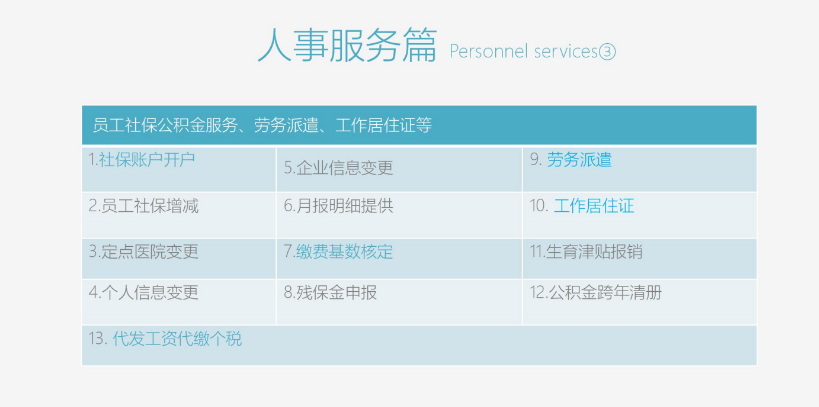 人事服务篇 Personnel services③

| 员工社保公积金服务、劳务派遣、工作居住证等 | | |
|---|---|---|
| 1.社保账户开户 | 5.企业信息变更 | 9. 劳务派遣 |
| 2.员工社保增减 | 6.月报明细提供 | 10. 工作居住证 |
| 3.定点医院变更 | 7.缴费基数核定 | 11.生育津贴报销 |
| 4.个人信息变更 | 8.残保金申报 | 12.公积金跨年清册 |
| 13. 代发工资代缴个税 | | |